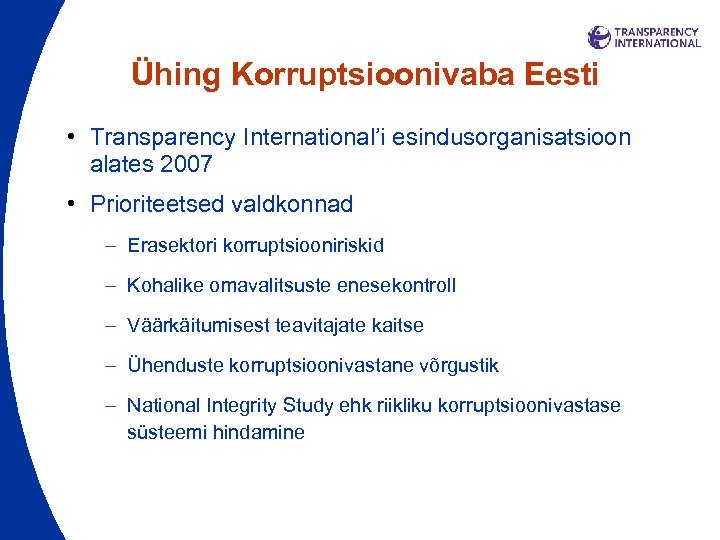 TRANSPARENCY INTERNATIONAL

Ühing Korruptsioonivaba Eesti

• Transparency International'i esindusorganisatsioon alates 2007

• Prioriteetsed valdkonnad

– Erasektori korruptsiooniriskid

– Kohalike omavalitsuste enesekontroll

– Väärkäitumisest teavitajate kaitse

– Ühenduste korruptsioonivastane võrgustik

– National Integrity Study ehk riikliku korruptsioonivastase süsteemi hindamine